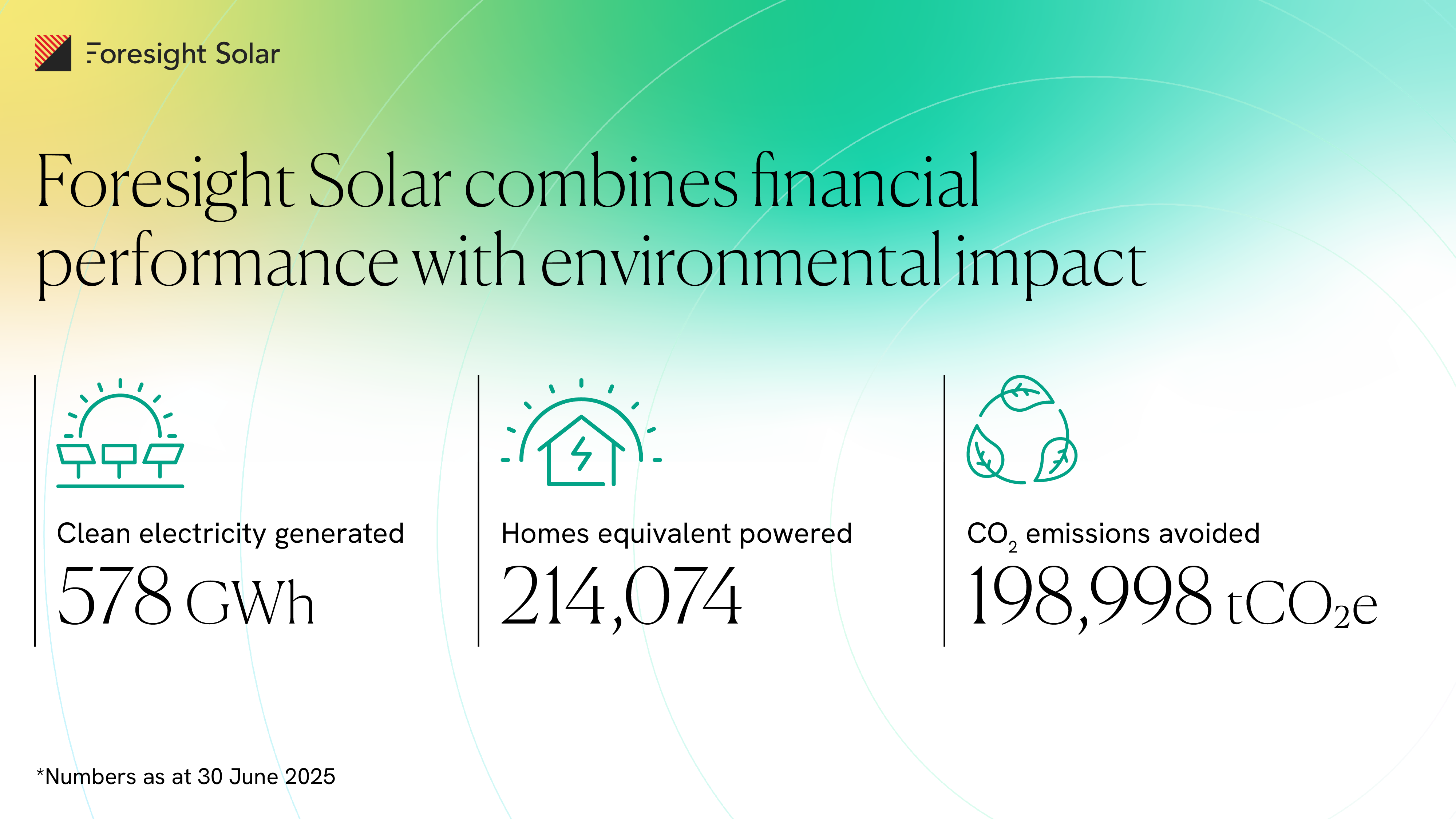 Foresight Solar

Foresight Solar combines financial performance with environmental impact

Clean electricity generated
578 GWh

Homes equivalent powered
214,074

$CO_2$ emissions avoided
198,998 $tCO_2e$

*Numbers as at 30 June 2025